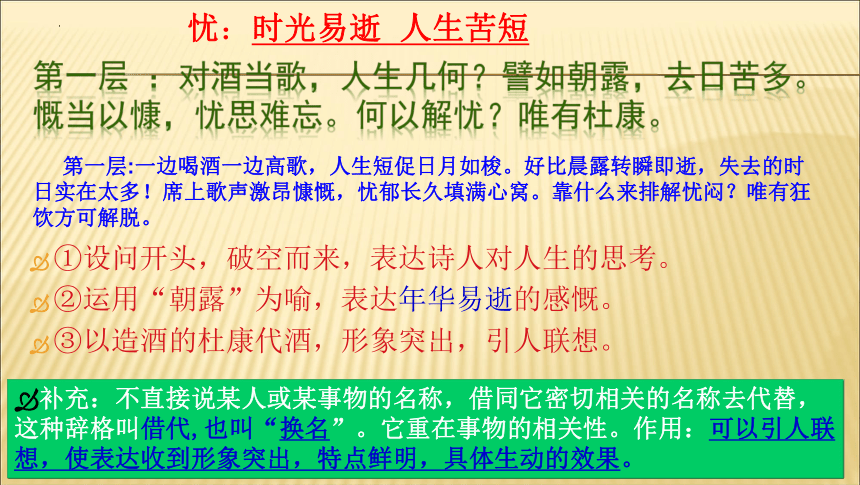 忧：时光易逝 人生苦短

第一层 ：对酒当歌，人生几何？譬如朝露，去日苦多。慨当以慷，忧思难忘。何以解忧？唯有杜康。

第一层:一边喝酒一边高歌，人生短促日月如梭。好比晨露转瞬即逝，失去的时日实在太多！席上歌声激昂慷慨，忧郁长久填满心窝。靠什么来排解忧闷？唯有狂饮方可解脱。

①设问开头，破空而来，表达诗人对人生的思考。

②运用“朝露”为喻，表达年华易逝的感慨。

③以造酒的杜康代酒，形象突出，引人联想。

补充：不直接说某人或某事物的名称，借同它密切相关的名称去代替，这种辞格叫借代,也叫“换名”。它重在事物的相关性。作用：可以引人联想，使表达收到形象突出，特点鲜明，具体生动的效果。